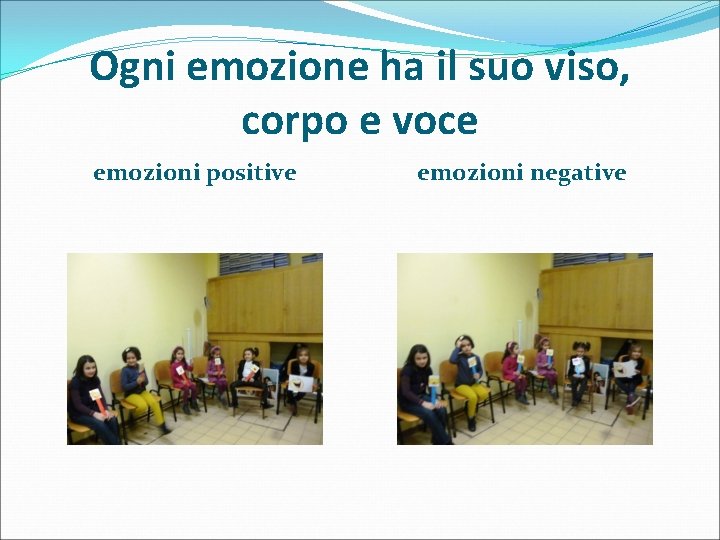 Ogni emozione ha il suo viso, corpo e voce

emozioni positive

emozioni negative